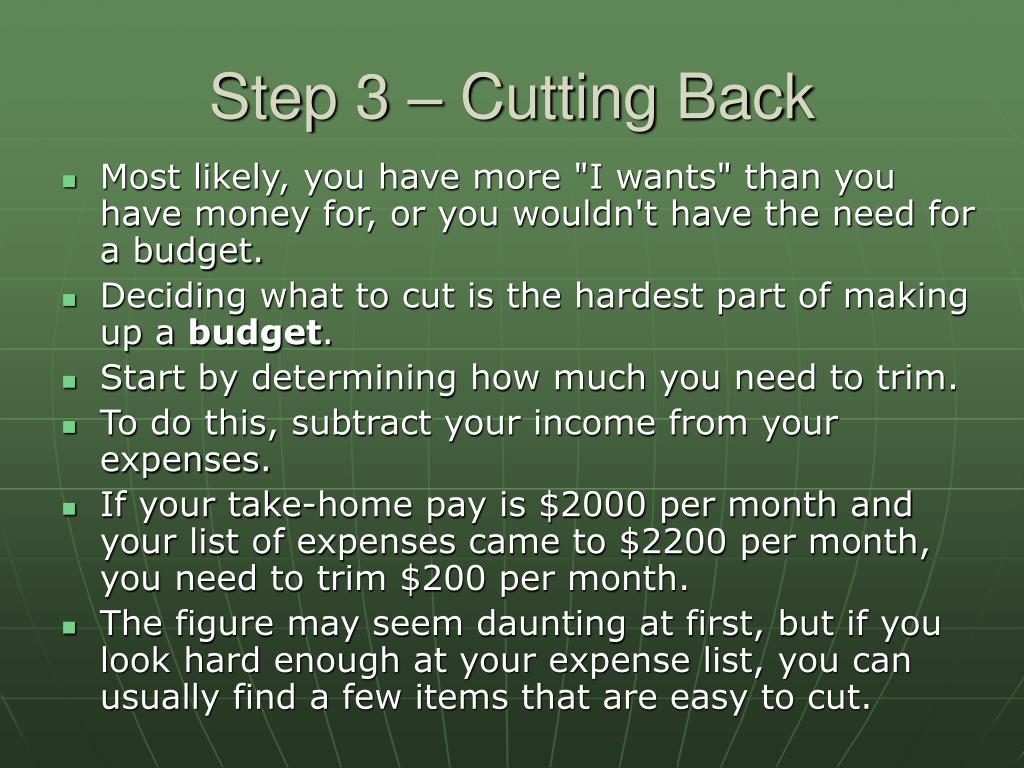 Step 3 – Cutting Back

- Most likely, you have more "I wants" than you have money for, or you wouldn't have the need for a budget.
- Deciding what to cut is the hardest part of making up a **budget**.
- Start by determining how much you need to trim.
- To do this, subtract your income from your expenses.
- If your take-home pay is \$2000 per month and your list of expenses came to \$2200 per month, you need to trim \$200 per month.
- The figure may seem daunting at first, but if you look hard enough at your expense list, you can usually find a few items that are easy to cut.